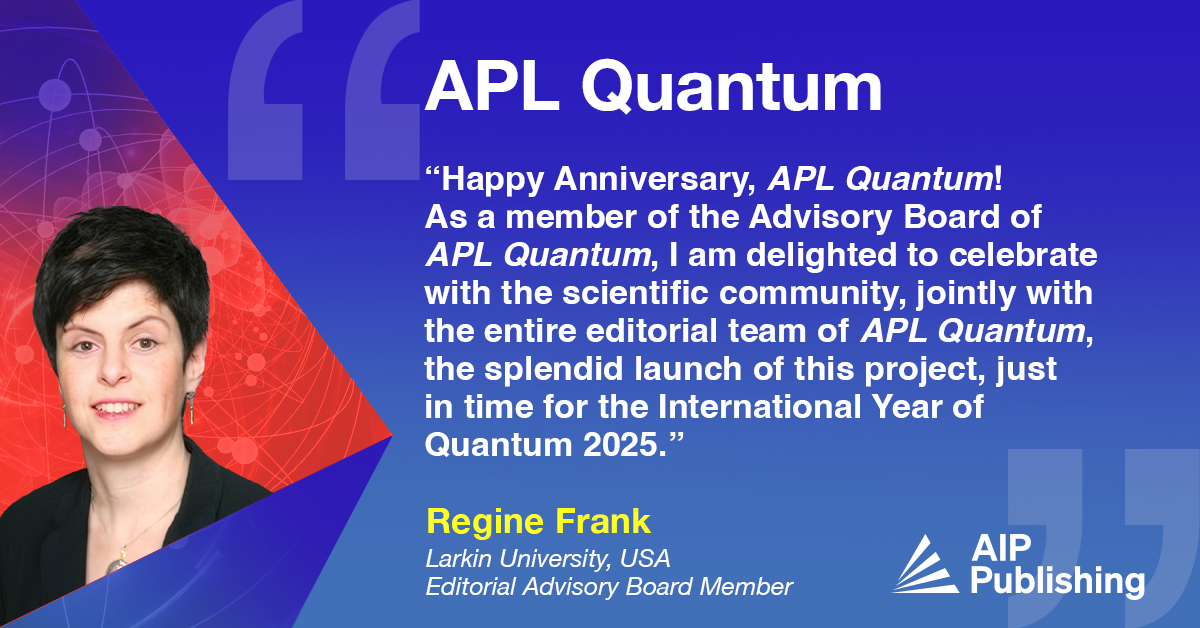 APL Quantum

“Happy Anniversary, APL Quantum! As a member of the Advisory Board of APL Quantum, I am delighted to celebrate with the scientific community, jointly with the entire editorial team of APL Quantum, the splendid launch of this project, just in time for the International Year of Quantum 2025.”

Regine Frank

Larkin University, USA
Editorial Advisory Board Member

AIP Publishing